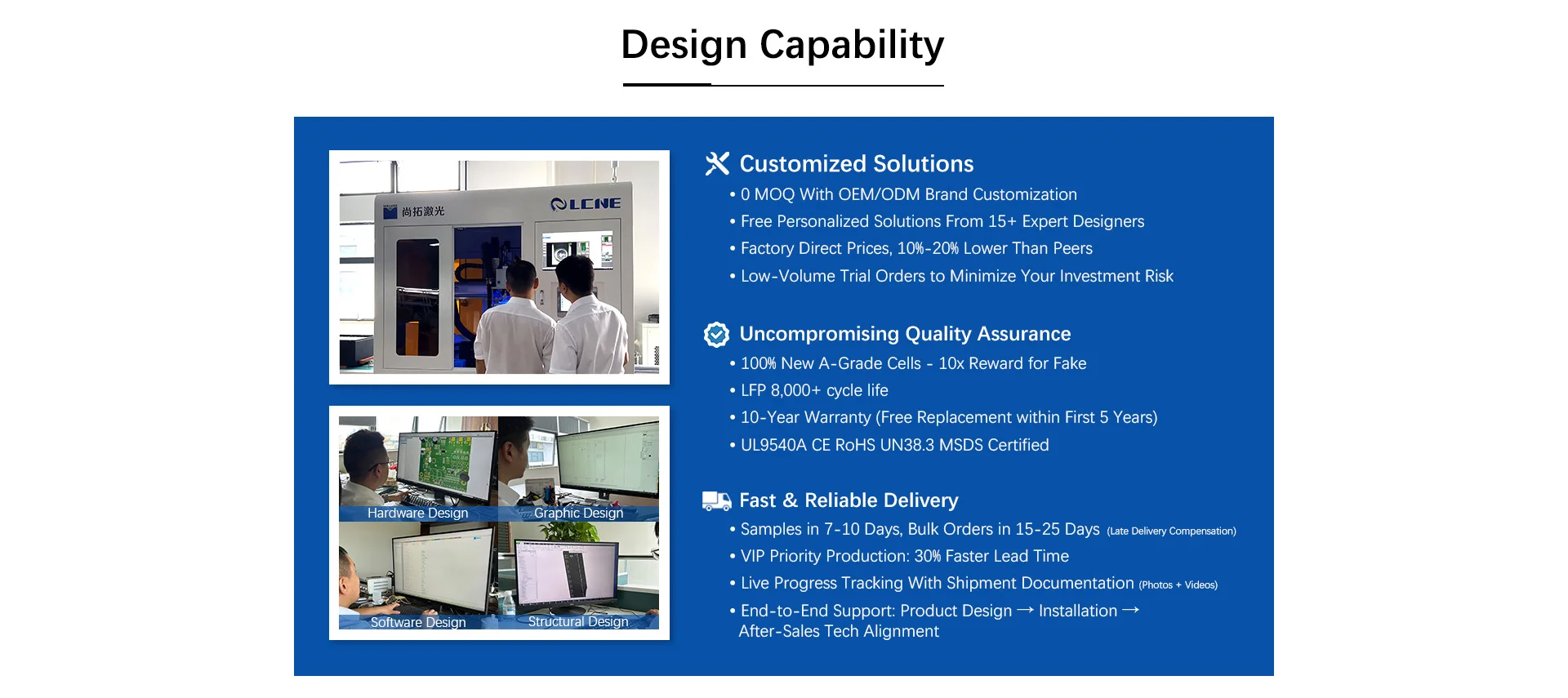 Design Capability

尚拓激光

LCNE

Hardware Design

Graphic Design

Software Design

Structural Design

Customized Solutions

• 0 MOQ With OEM/ODM Brand Customization
• Free Personalized Solutions From 15+ Expert Designers
• Factory Direct Prices, 10%-20% Lower Than Peers
• Low-Volume Trial Orders to Minimize Your Investment Risk

Uncompromising Quality Assurance

• 100% New A-Grade Cells - 10x Reward for Fake
• LFP 8,000+ cycle life
• 10-Year Warranty (Free Replacement within First 5 Years)
• UL9540A CE RoHS UN38.3 MSDS Certified

Fast & Reliable Delivery

• Samples in 7-10 Days, Bulk Orders in 15-25 Days (Late Delivery Compensation)
• VIP Priority Production: 30% Faster Lead Time
• Live Progress Tracking With Shipment Documentation (Photos + Videos)
• End-to-End Support: Product Design → Installation → After-Sales Tech Alignment